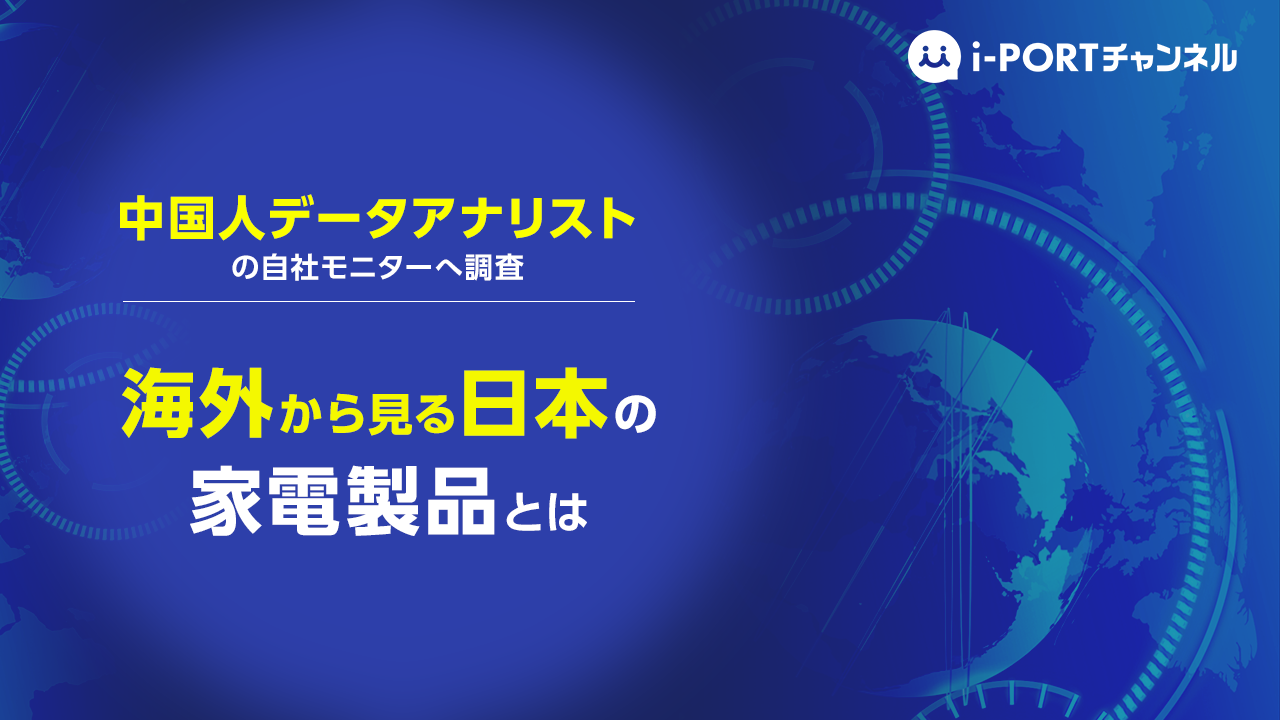 i-PORTチャンネル

中国人データアナリスト
の自社モニターへ調査

海外から見る日本の
家電製品とは